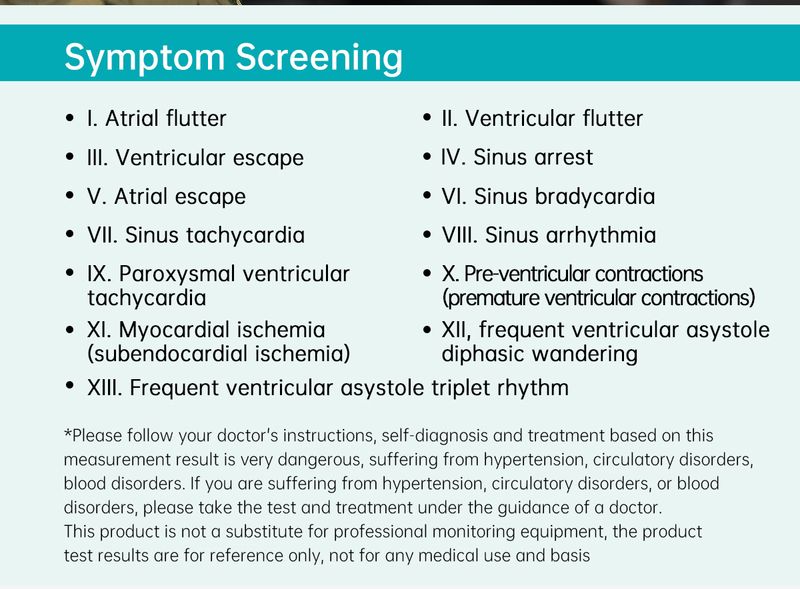 Symptom Screening

• I. Atrial flutter
• III. Ventricular escape
• V. Atrial escape
• VII. Sinus tachycardia
• IX. Paroxysmal ventricular tachycardia
• XI. Myocardial ischemia (subendocardial ischemia)

• II. Ventricular flutter
• IV. Sinus arrest
• VI. Sinus bradycardia
• VIII. Sinus arrhythmia
• X. Pre-ventricular contractions (premature ventricular contractions)
• XII, frequent ventricular asystole diphasic wandering

• XIII. Frequent ventricular asystole triplet rhythm

*Please follow your doctor's instructions, self-diagnosis and treatment based on this measurement result is very dangerous, suffering from hypertension, circulatory disorders, blood disorders. If you are suffering from hypertension, circulatory disorders, or blood disorders, please take the test and treatment under the guidance of a doctor.
This product is not a substitute for professional monitoring equipment, the product test results are for reference only, not for any medical use and basis